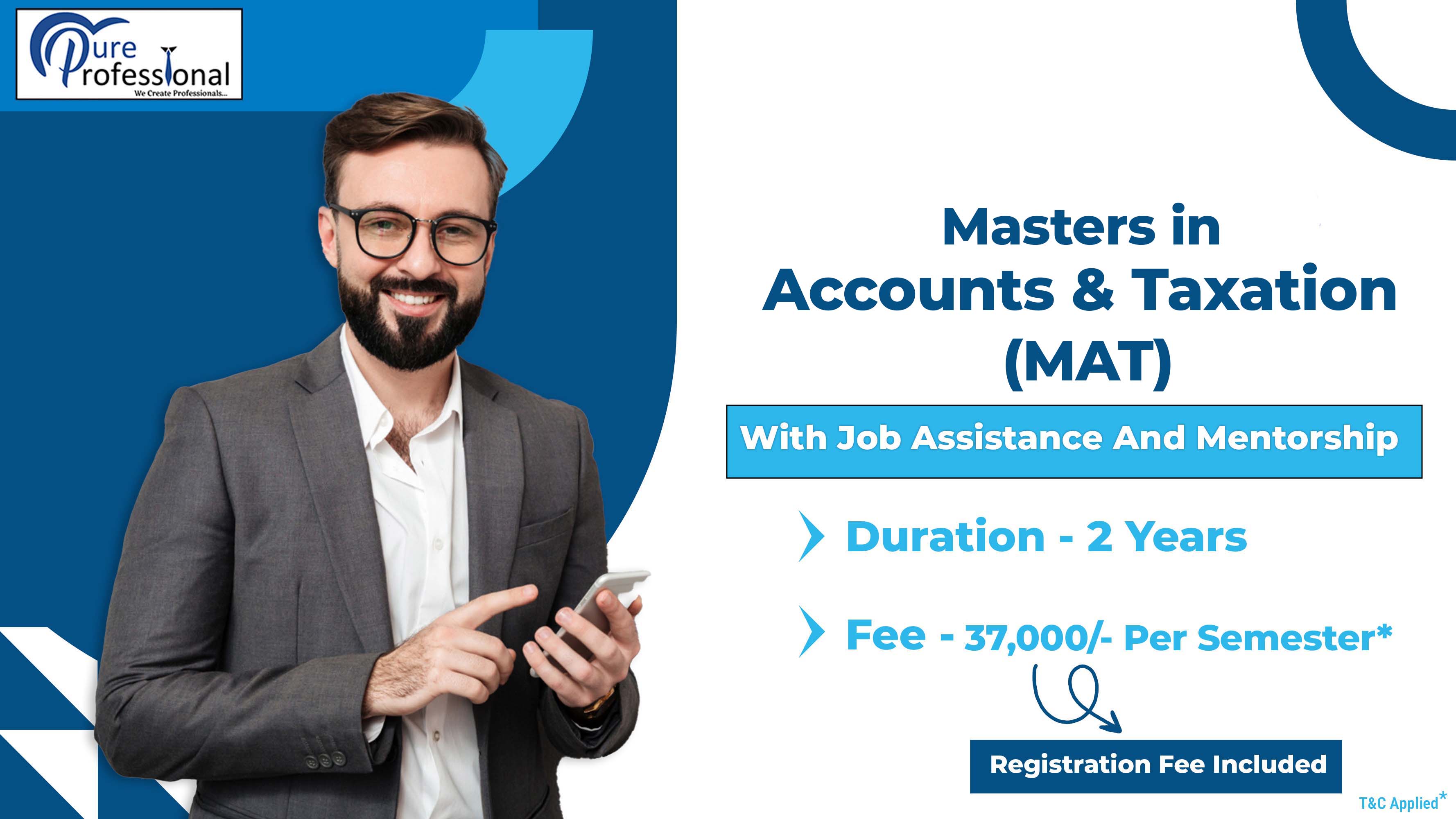 Pure Professional
We Create Professionals...

Masters in Accounts & Taxation (MAT)

With Job Assistance And Mentorship

Duration - 2 Years

Fee - 37,000/- Per Semester*

Registration Fee Included

T&C Applied*